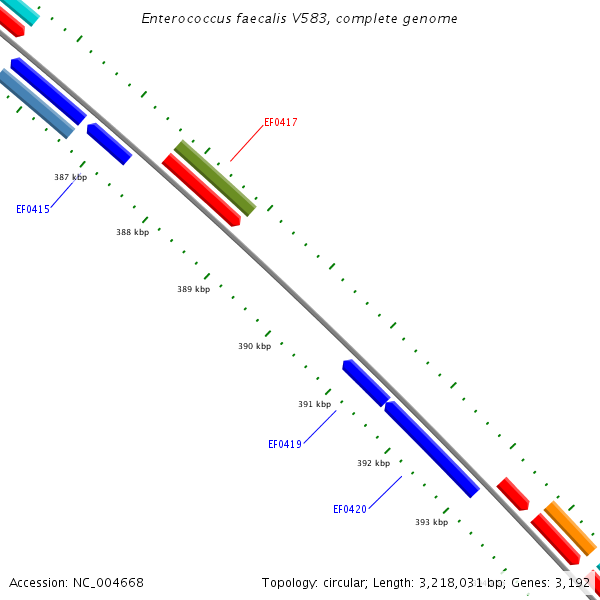 Enterococcus faecalis V583, complete genome

EF0417

387 kbp

EF0415

388 kbp

389 kbp

390 kbp

391 kbp

EF0419

392 kbp

EF0420

393 kbp

Accession: NC_004668

Topology: circular; Length: 3,218,031 bp; Genes: 3,192